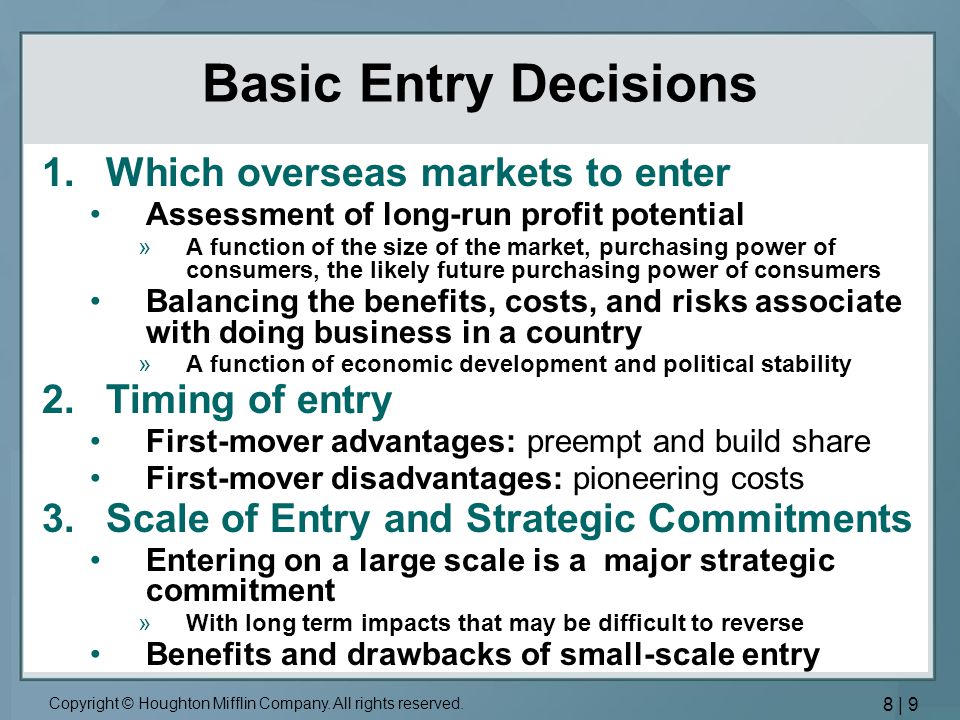 Basic Entry Decisions

1. Which overseas markets to enter

• Assessment of long-run profit potential

» A function of the size of the market, purchasing power of consumers, the likely future purchasing power of consumers

• Balancing the benefits, costs, and risks associate with doing business in a country

» A function of economic development and political stability

2. Timing of entry

• First-mover advantages: preempt and build share

• First-mover disadvantages: pioneering costs

3. Scale of Entry and Strategic Commitments

• Entering on a large scale is a major strategic commitment

» With long term impacts that may be difficult to reverse

• Benefits and drawbacks of small-scale entry

Copyright © Houghton Mifflin Company. All rights reserved.

8 | 9